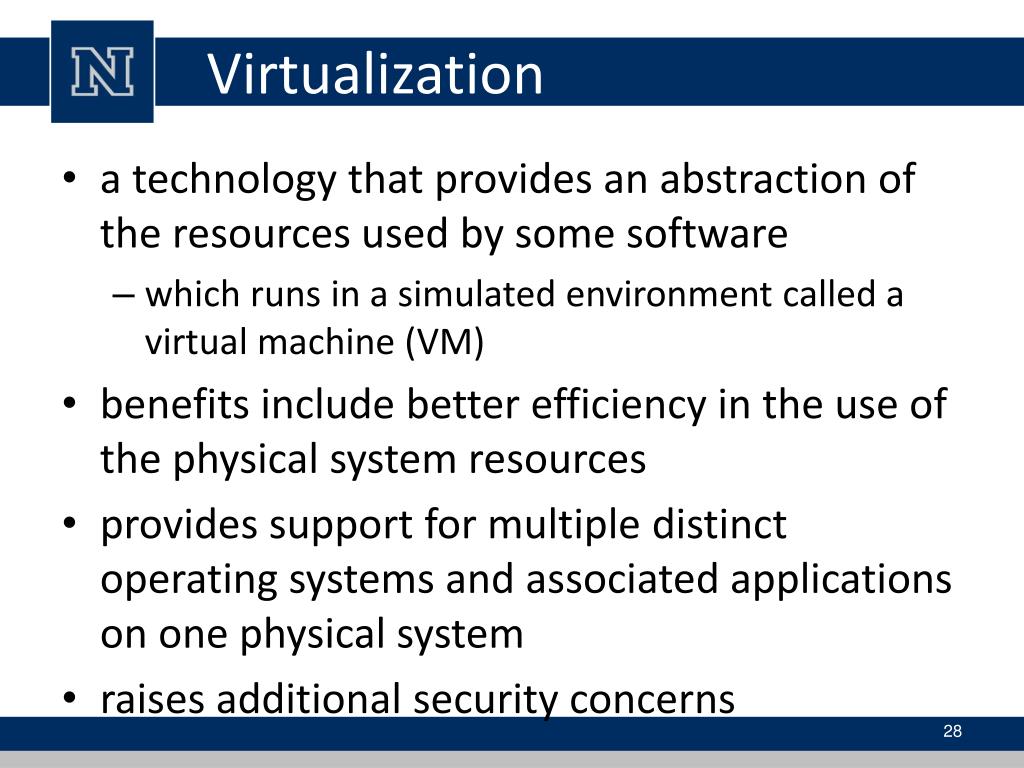 N

Virtualization

• a technology that provides an abstraction of the resources used by some software
– which runs in a simulated environment called a virtual machine (VM)
• benefits include better efficiency in the use of the physical system resources
• provides support for multiple distinct operating systems and associated applications on one physical system
• raises additional security concerns

28